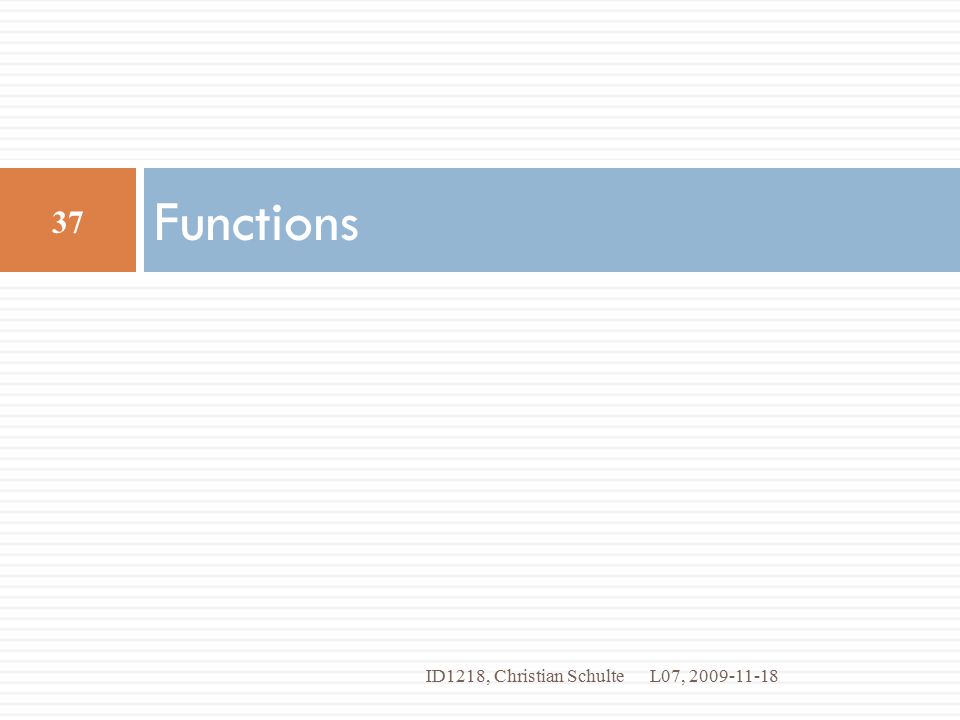 37

Functions

ID1218, Christian Schulte L07, 2009-11-18